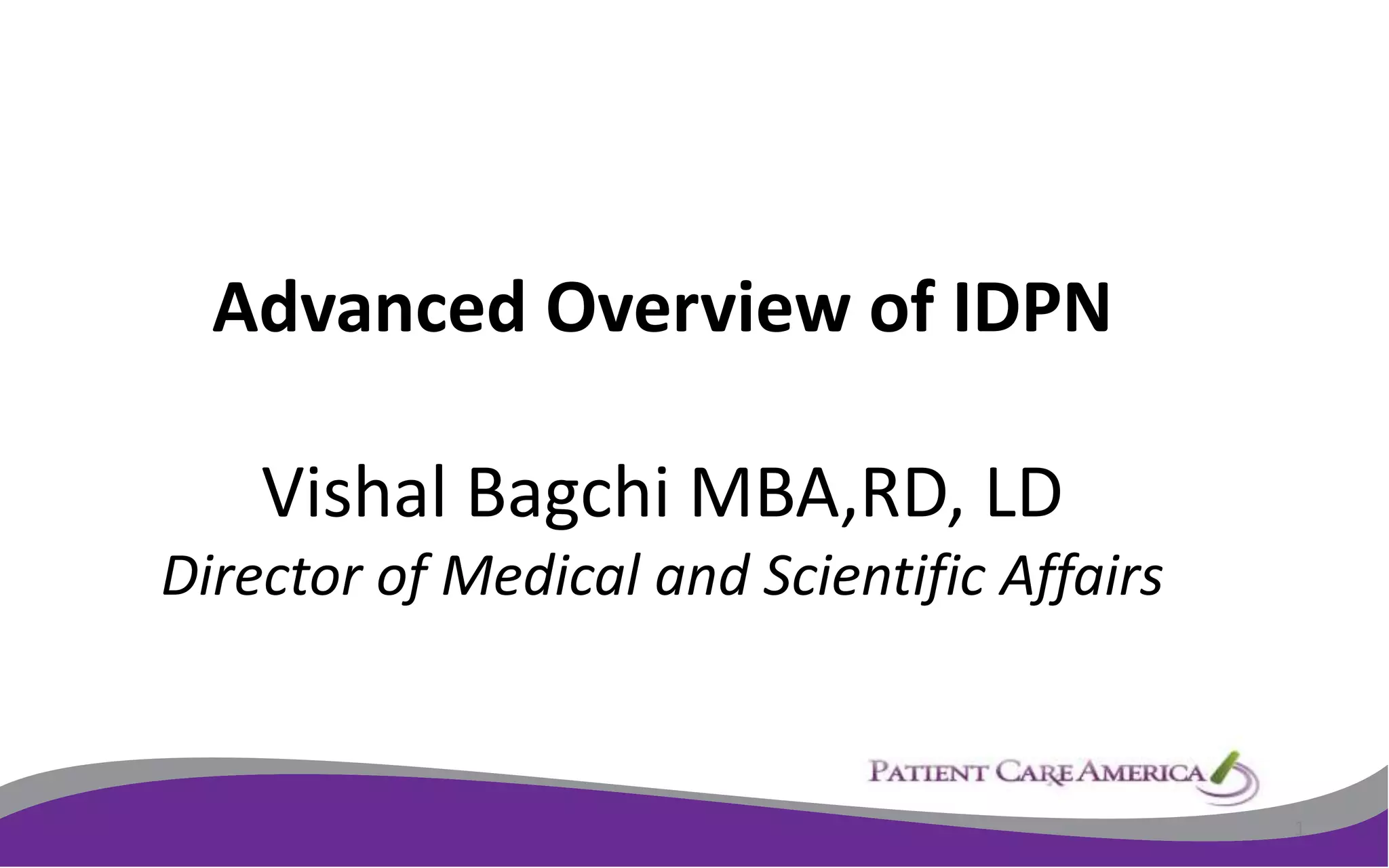 Advanced Overview of IDPN

Vishal Bagchi MBA,RD, LD
Director of Medical and Scientific Affairs

PATIENT CARE AMERICA

1